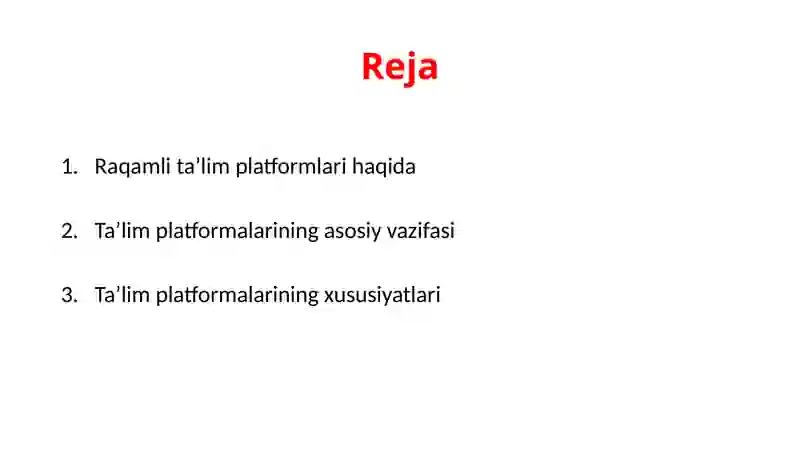 Reja

1. Raqamli ta’lim platformlari haqida

2. Ta’lim platformalarining asosiy vazifasi

3. Ta’lim platformalarining xususiyatlari